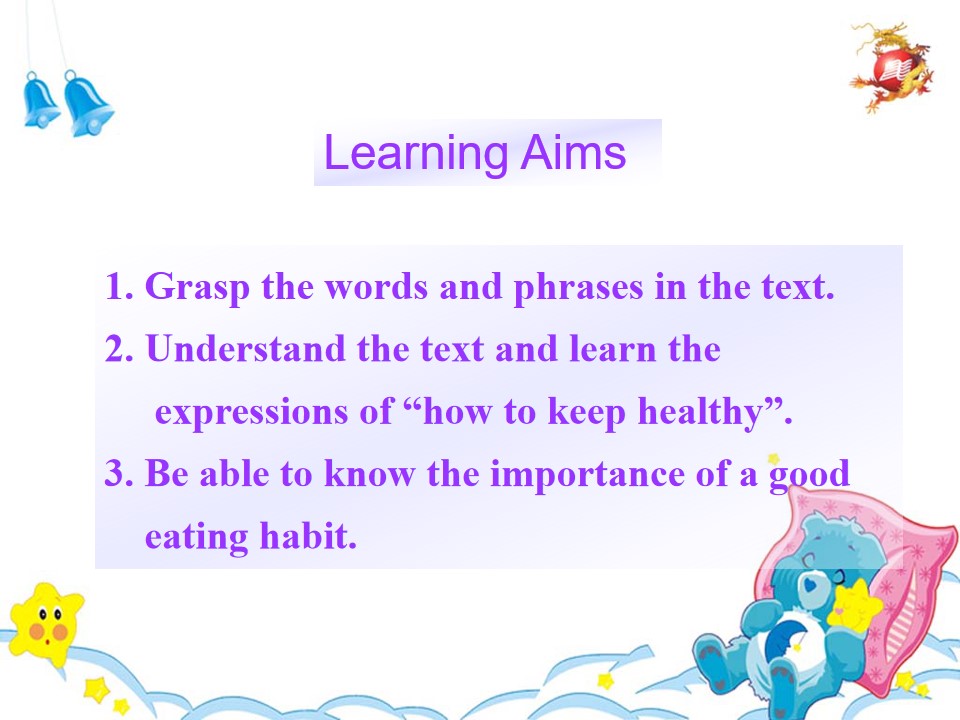 Learning Aims

1. Grasp the words and phrases in the text.

2. Understand the text and learn the expressions of "how to keep healthy".

3. Be able to know the importance of a good eating habit.